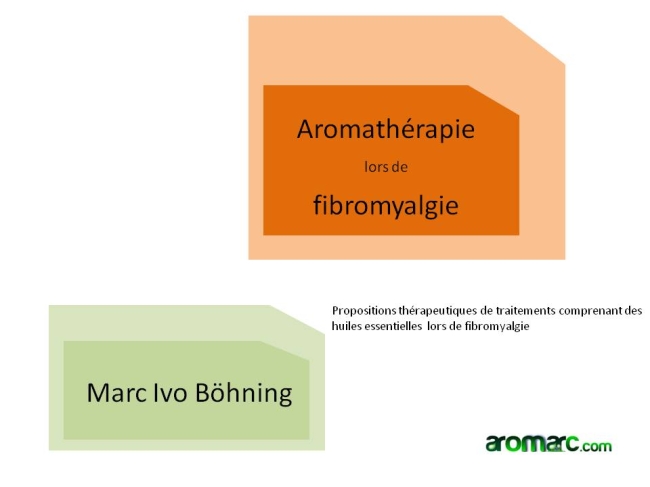 Aromathérapie

lors de

fibromyalgie

Propositions thérapeutiques de traitements comprenant des huiles essentielles lors de fibromyalgie

Marc Ivo Böhning

aromarc.com